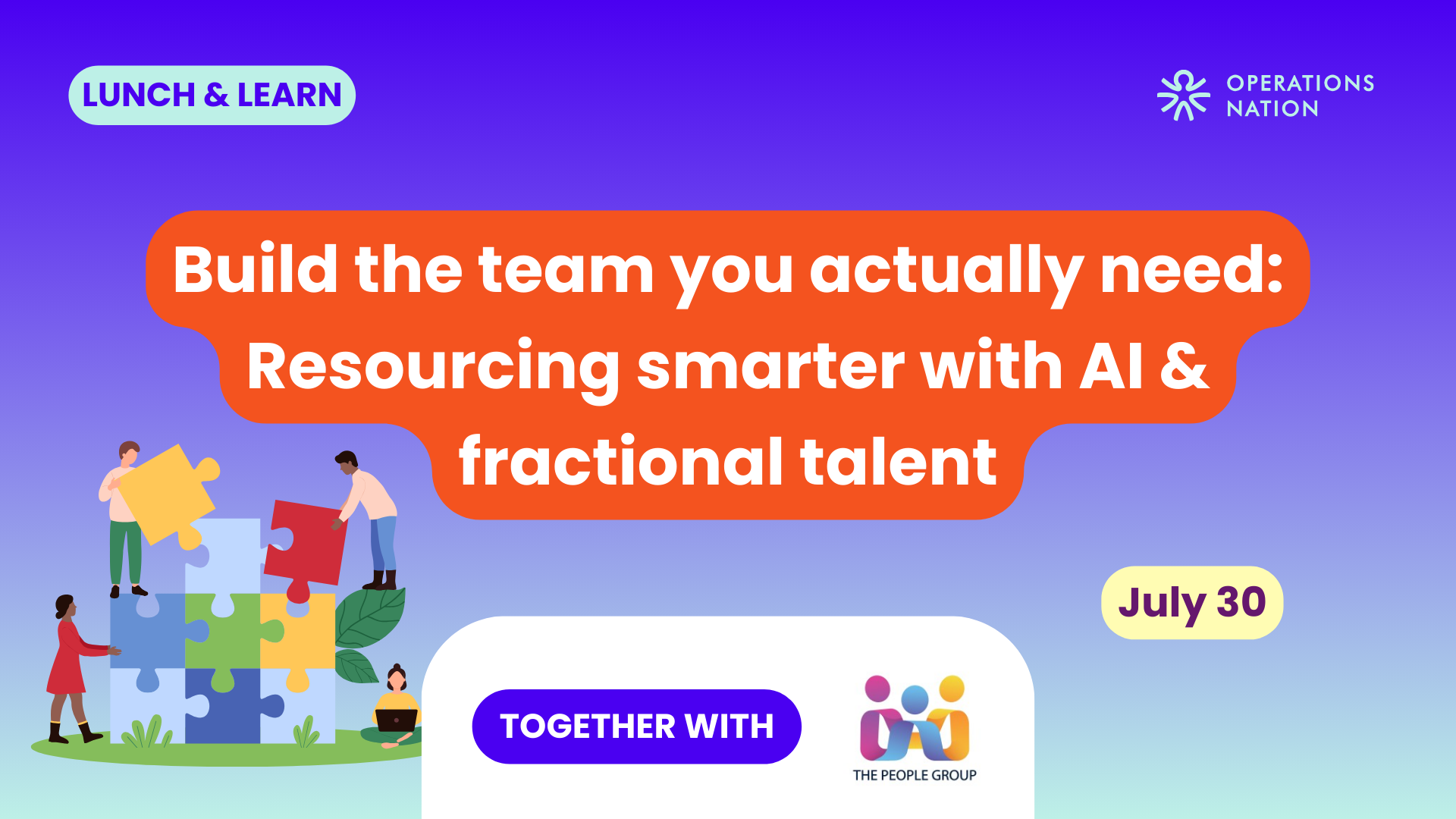 LUNCH & LEARN

OPERATIONS NATION

Build the team you actually need: Resourcing smarter with AI & fractional talent

July 30

TOGETHER WITH

THE PEOPLE GROUP